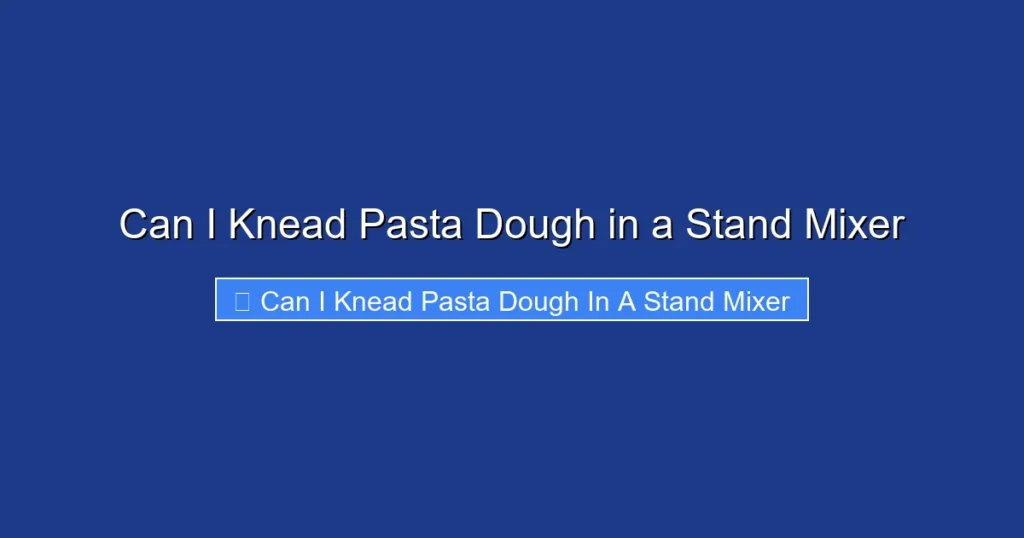 Can I Knead Pasta Dough in a Stand Mixer

Can I Knead Pasta Dough In A Stand Mixer